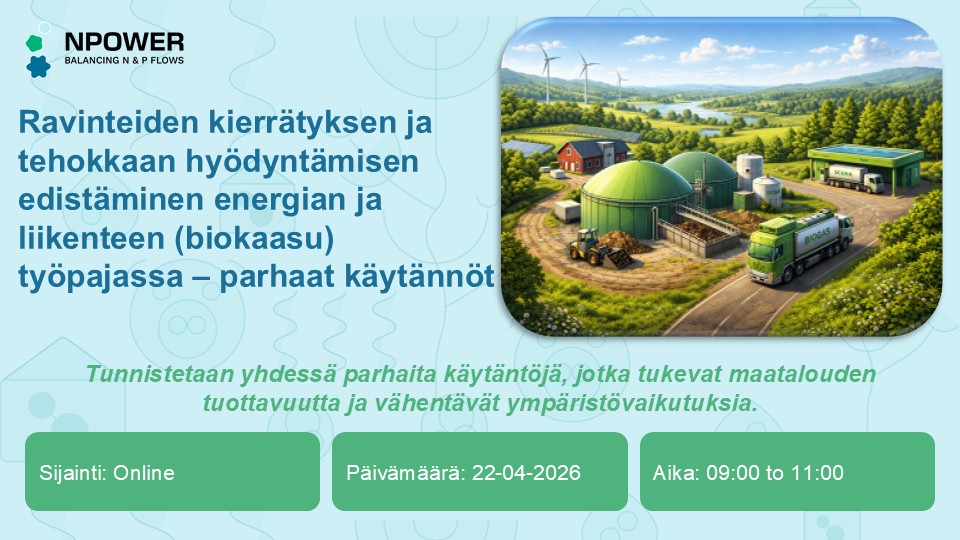 NPOWER
BALANCING N & P FLOWS

Ravinteiden kierrätyksen ja tehokkaan hyödyntämisen edistäminen energian ja liikenteen (biokaasu) työpajassa – parhaat käytännöt

SCANIA

BIOGAS

Tunnistetaan yhdessä parhaita käytäntöjä, jotka tukevat maatalouden tuottavuutta ja vähentävät ympäristövaikutuksia.

Sijainti: Online

Päivämäärä: 22-04-2026

Aika: 09:00 to 11:00